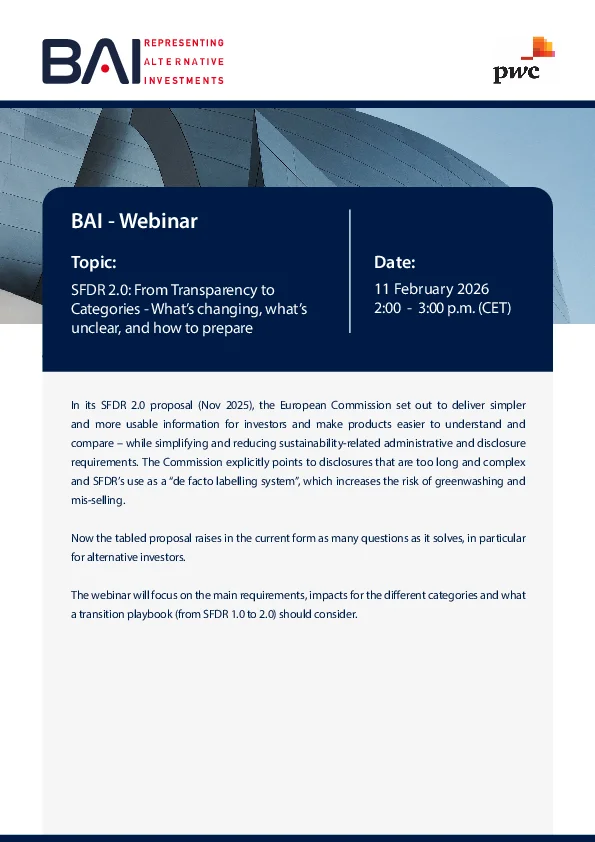 BAI REPRESENTING ALTERNATIVE INVESTMENTS

pwc

BAI - Webinar

Topic:

SFDR 2.0: From Transparency to Categories - What's changing, what's unclear, and how to prepare

Date:

11 February 2026
2:00 - 3:00 p.m. (CET)

In its SFDR 2.0 proposal (Nov 2025), the European Commission set out to deliver simpler and more usable information for investors and make products easier to understand and compare – while simplifying and reducing sustainability-related administrative and disclosure requirements. The Commission explicitly points to disclosures that are too long and complex and SFDR's use as a "de facto labelling system", which increases the risk of greenwashing and mis-selling.

Now the tabled proposal raises in the current form as many questions as it solves, in particular for alternative investors.

The webinar will focus on the main requirements, impacts for the different categories and what a transition playbook (from SFDR 1.0 to 2.0) should consider.